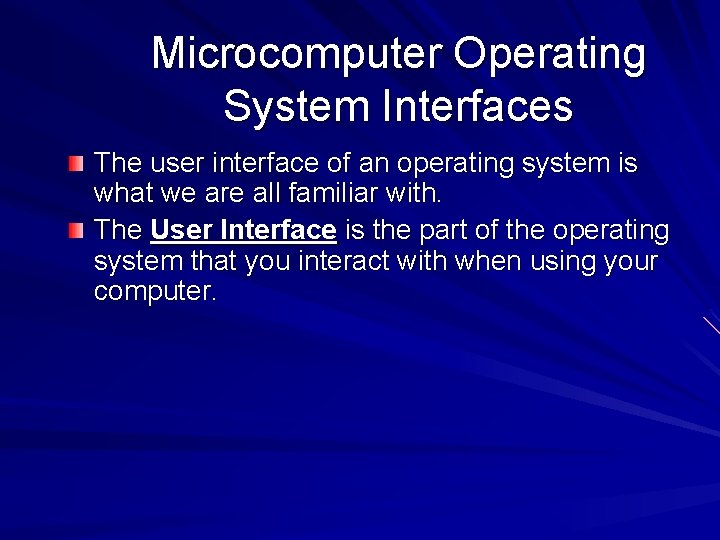 Microcomputer Operating System Interfaces

The user interface of an operating system is what we are all familiar with.

The User Interface is the part of the operating system that you interact with when using your computer.